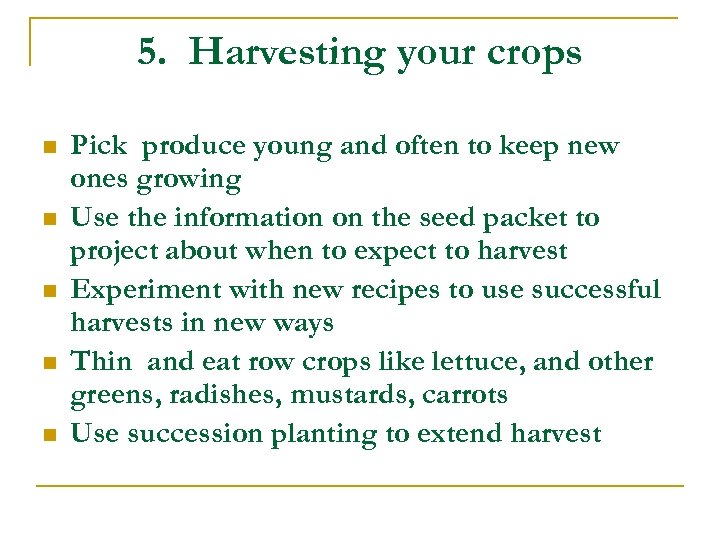 5. Harvesting your crops

- Pick produce young and often to keep new ones growing
- Use the information on the seed packet to project about when to expect to harvest
- Experiment with new recipes to use successful harvests in new ways
- Thin and eat row crops like lettuce, and other greens, radishes, mustards, carrots
- Use succession planting to extend harvest